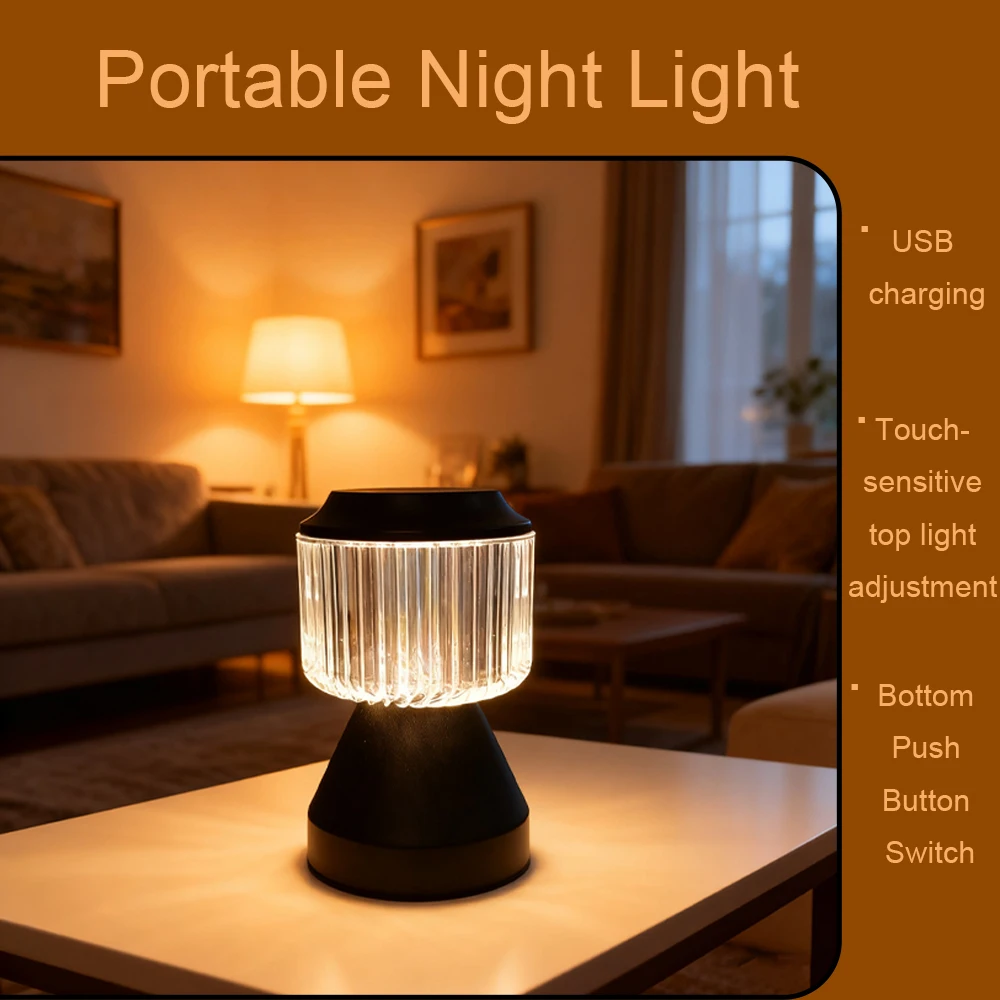 Portable Night Light

· USB charging

· Touch-sensitive top light adjustment

· Bottom Push Button Switch